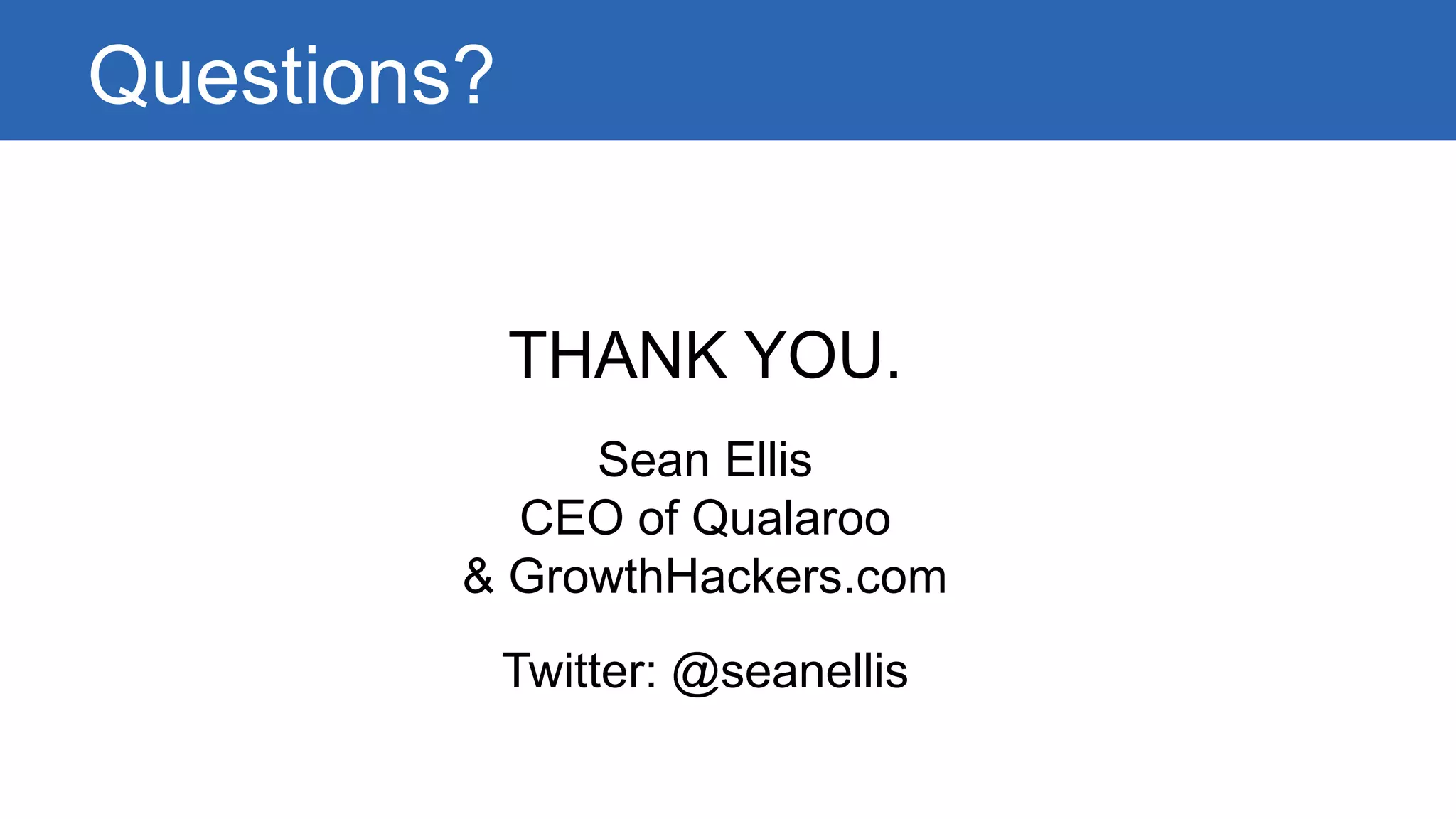 Questions?

THANK YOU.

Sean Ellis
CEO of Qualaroo
& GrowthHackers.com

Twitter: @seanellis